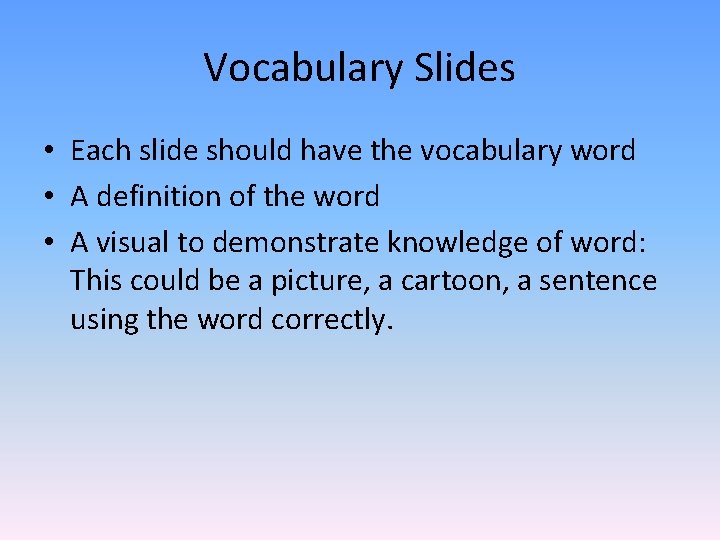 Vocabulary Slides

• Each slide should have the vocabulary word
• A definition of the word
• A visual to demonstrate knowledge of word: This could be a picture, a cartoon, a sentence using the word correctly.